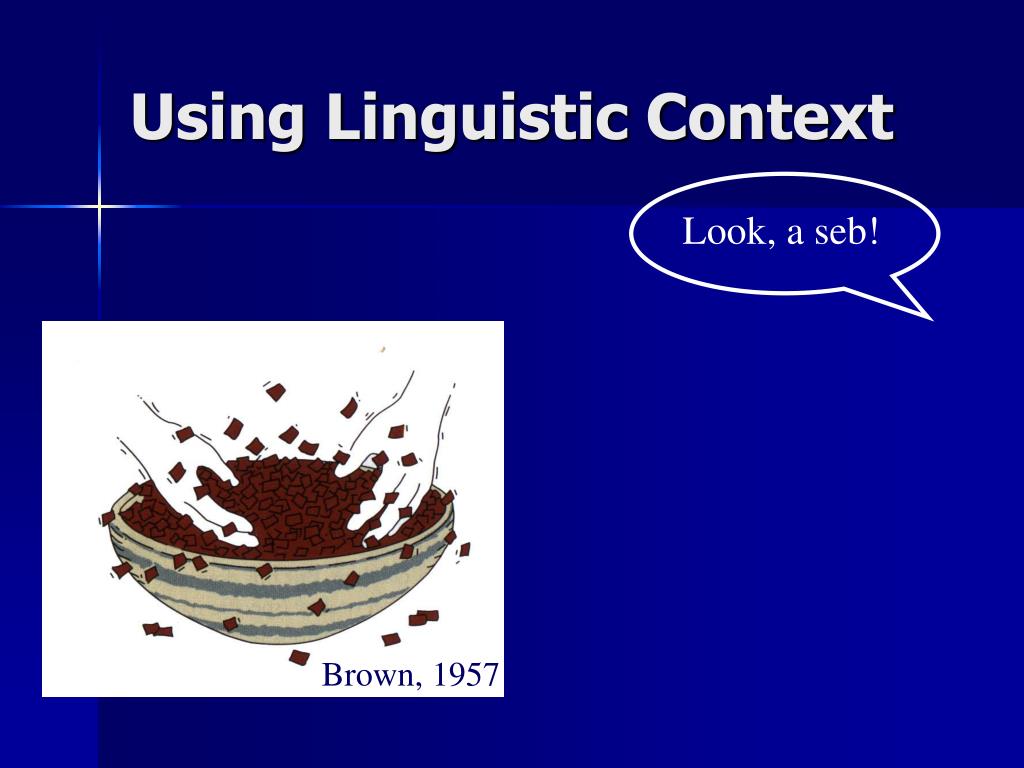 Using Linguistic Context

Look, a seb!

Brown, 1957